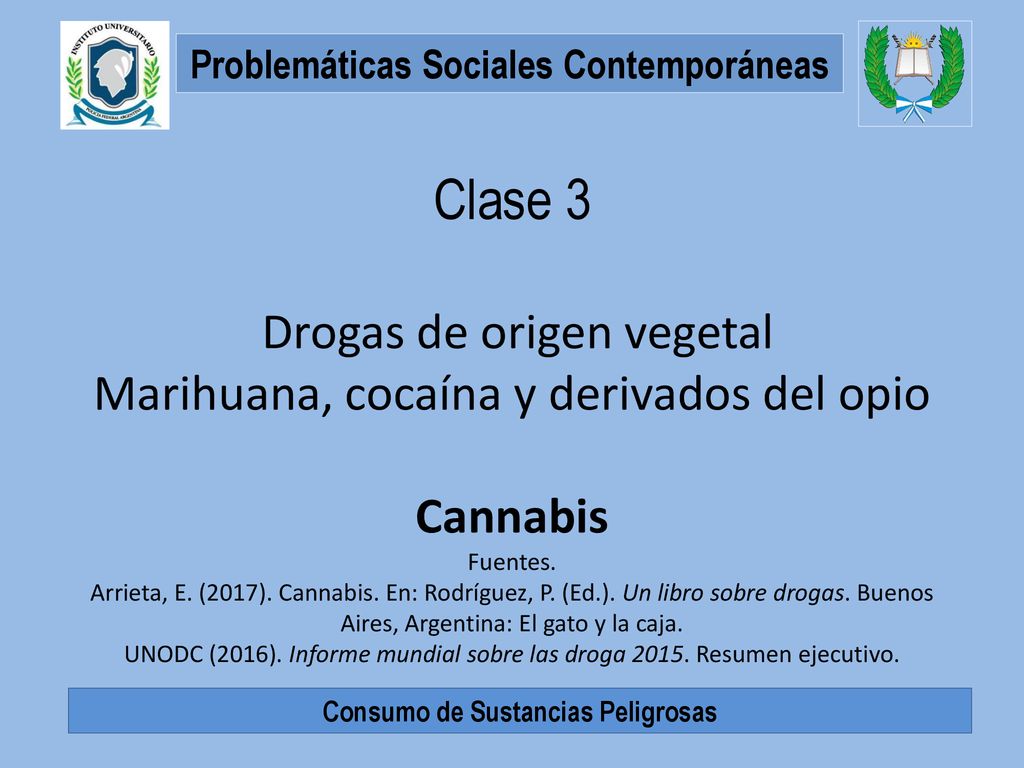 INSTITUTO UNIVERSITARIO
POLICÍA FEDERAL ARGENTINA

Problemáticas Sociales Contemporáneas

Clase 3

Drogas de origen vegetal
Marihuana, cocaína y derivados del opio

Cannabis
Fuentes.
Arrieta, E. (2017). Cannabis. En: Rodríguez, P. (Ed.). Un libro sobre drogas. Buenos Aires, Argentina: El gato y la caja.
UNODC (2016). Informe mundial sobre las droga 2015. Resumen ejecutivo.

Consumo de Sustancias Peligrosas